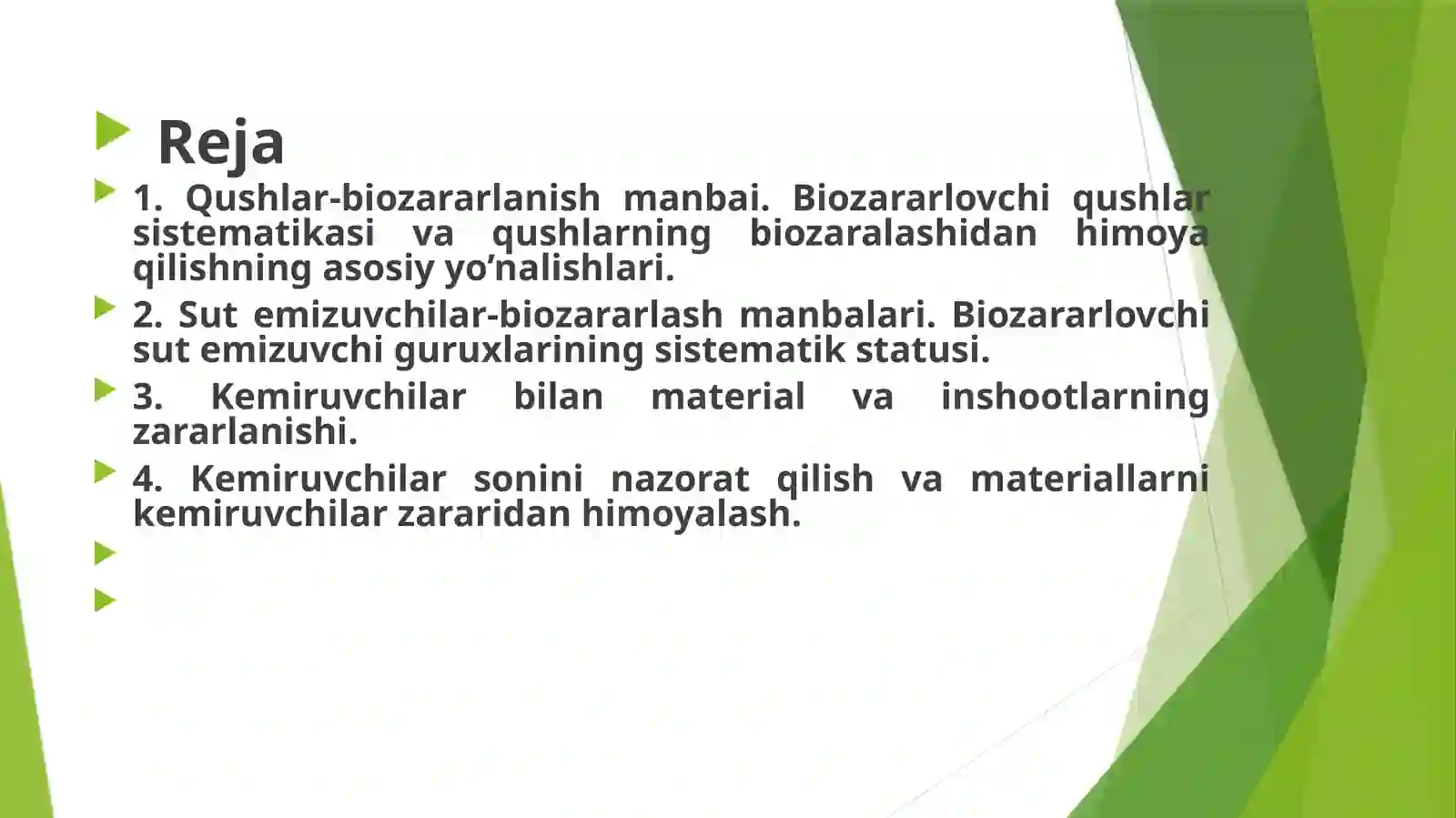 Reja

1. Qushlar-biozararlanish manbai. Biozararlovchi qushlar sistematikasi va qushlarning biozaralashidan himoya qilishning asosiy yo’nalishlari.

2. Sut emizuvchilar-biozararlash manbalari. Biozararlovchi sut emizuvchi guruxlarining sistematik statusi.

3. Kemiruvchilar bilan material va inshootlarning zararlanishi.

4. Kemiruvchilar sonini nazorat qilish va materiallarni kemiruvchilar zararidan himoyalash.